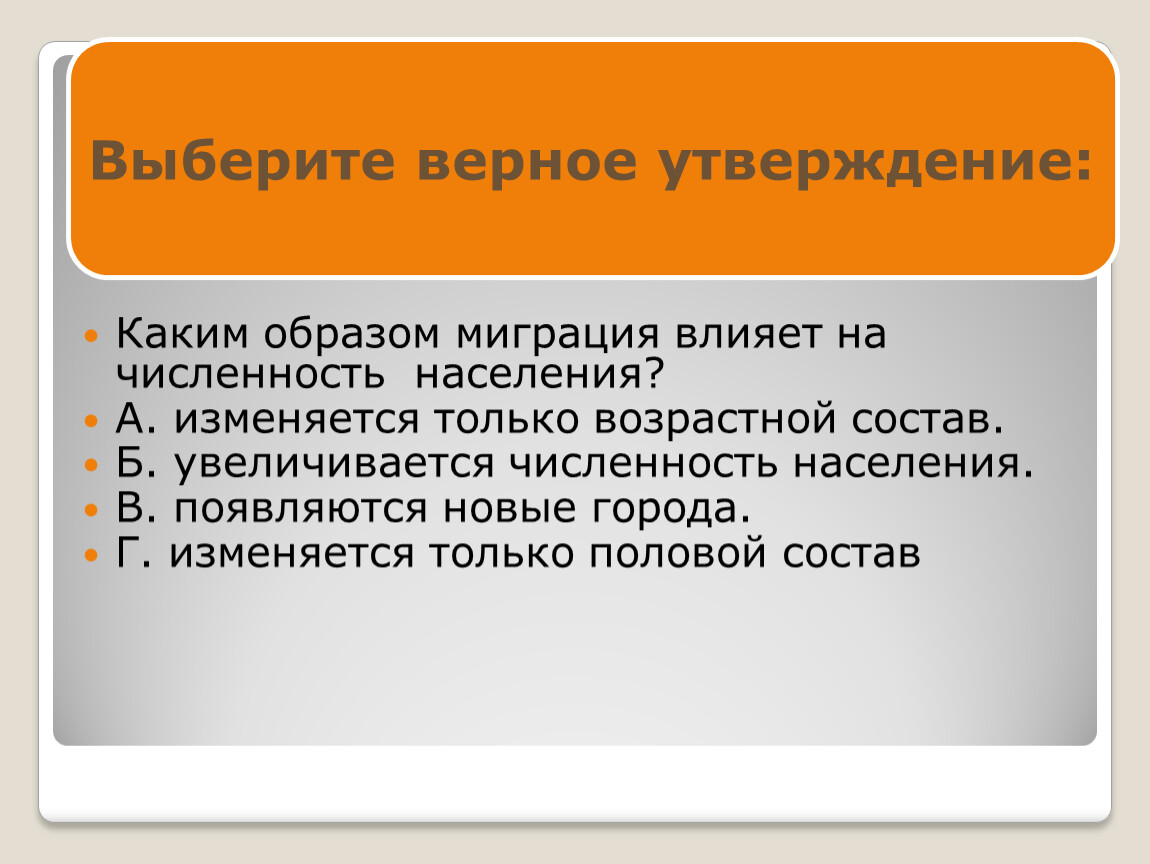 Выберите верное утверждение:

Каким образом миграция влияет на численность населения?

А. изменяется только возрастной состав.

Б. увеличивается численность населения.

В. появляются новые города.

Г. изменяется только половой состав